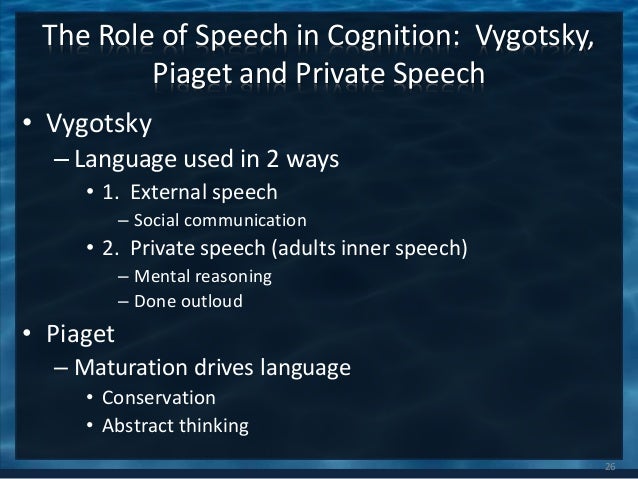 The Role of Speech in Cognition: Vygotsky, Piaget and Private Speech

• Vygotsky
– Language used in 2 ways
• 1. External speech
– Social communication
• 2. Private speech (adults inner speech)
– Mental reasoning
– Done outloud

• Piaget
– Maturation drives language
• Conservation
• Abstract thinking

26